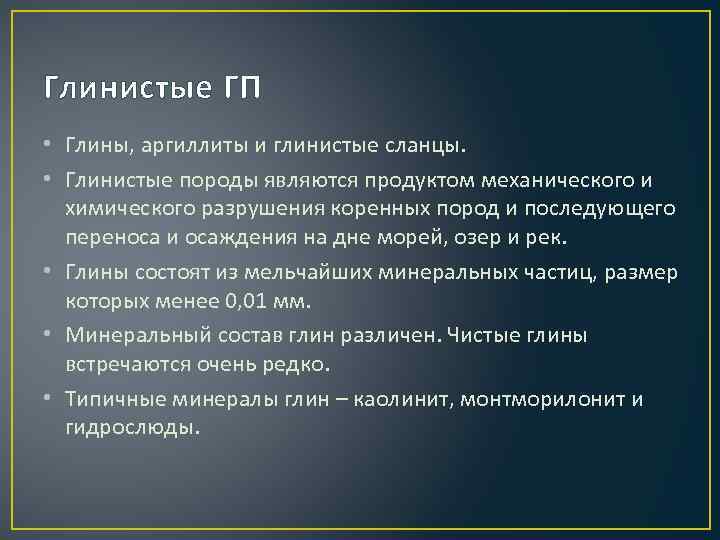 Глинистые ГП

• Глины, аргиллиты и глинистые сланцы.

• Глинистые породы являются продуктом механического и химического разрушения коренных пород и последующего переноса и осаждения на дне морей, озер и рек.

• Глины состоят из мельчайших минеральных частиц, размер которых менее 0,01 мм.

• Минеральный состав глин различен. Чистые глины встречаются очень редко.

• Типичные минералы глин – каолинит, монтморилонит и гидрослюды.